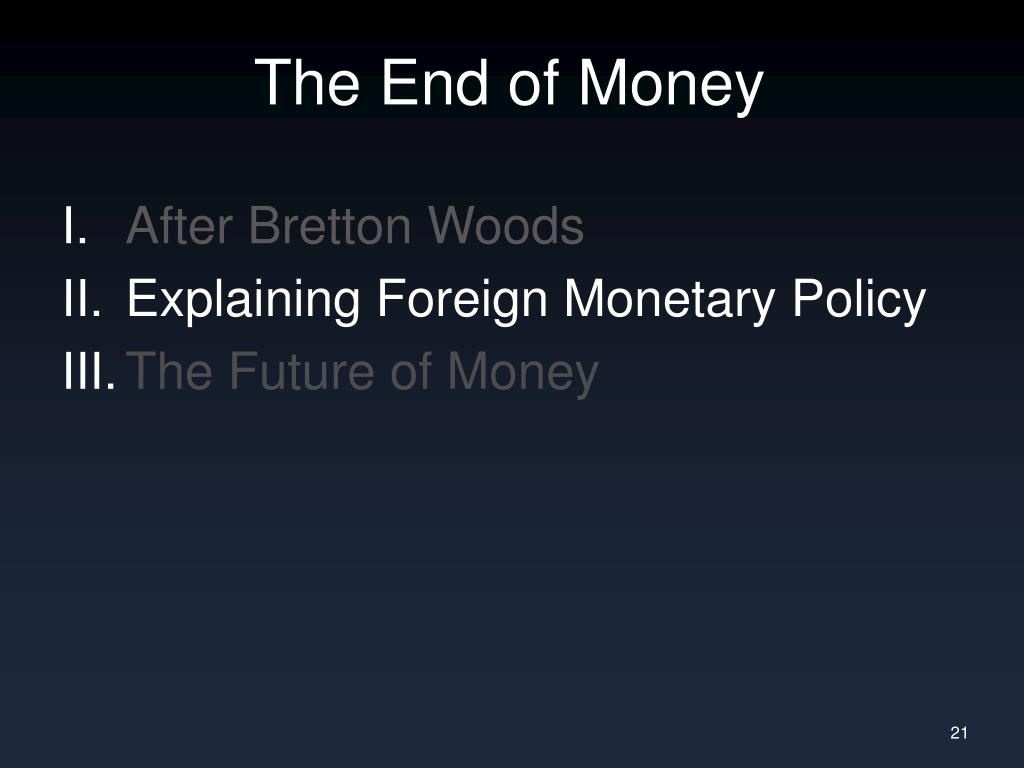 The End of Money

I. After Bretton Woods
II. Explaining Foreign Monetary Policy
III. The Future of Money

21